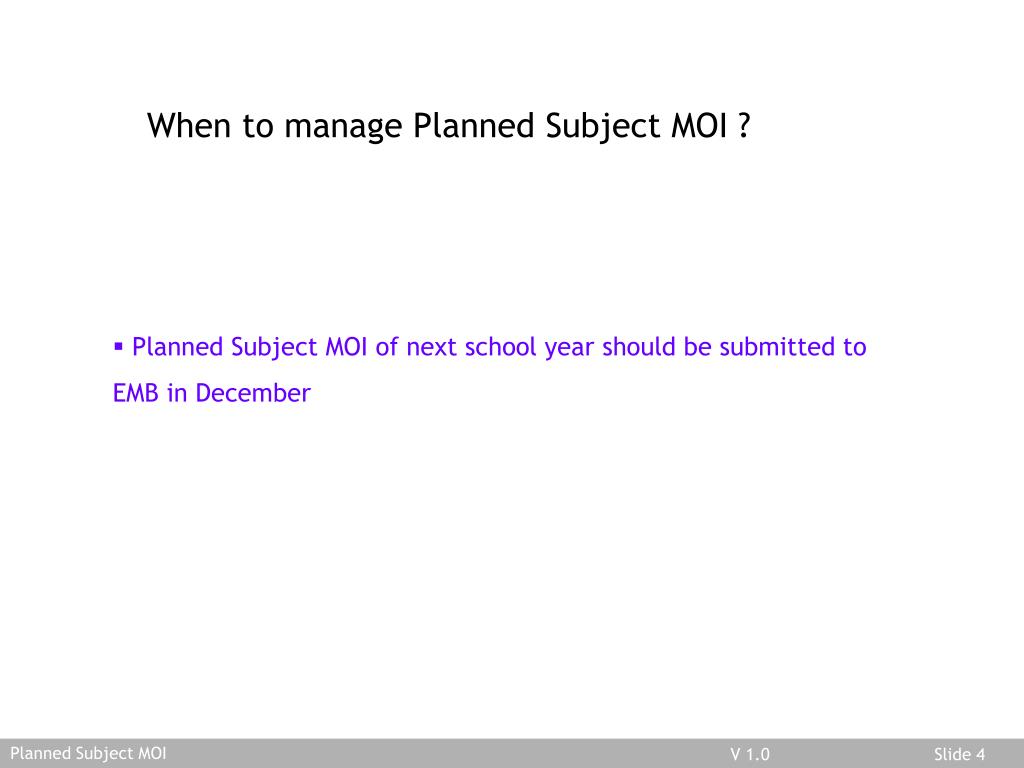 When to manage Planned Subject MOI ?

▪ Planned Subject MOI of next school year should be submitted to EMB in December

Planned Subject MOI

V 1.0

Slide 4